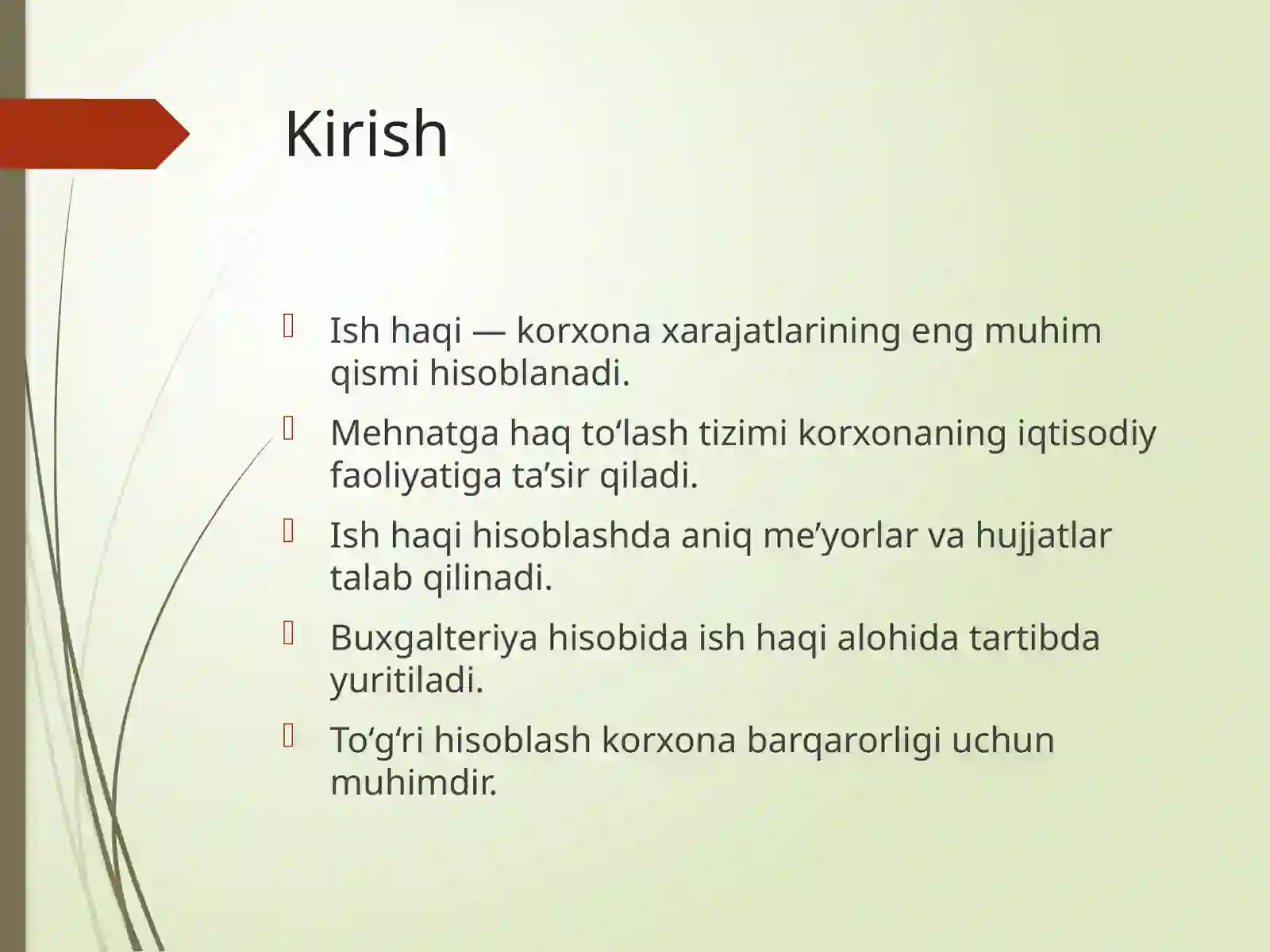 Kirish

Ish haqi — korxona xarajatlarining eng muhim qismi hisoblanadi.

Mehnatga haq to‘lash tizimi korxonaning iqtisodiy faoliyatiga ta’sir qiladi.

Ish haqi hisoblashda aniq me’yorlar va hujjatlar talab qilinadi.

Buxgalteriya hisobida ish haqi alohida tartibda yuritiladi.

To‘g‘ri hisoblash korxona barqarorligi uchun muhimdir.